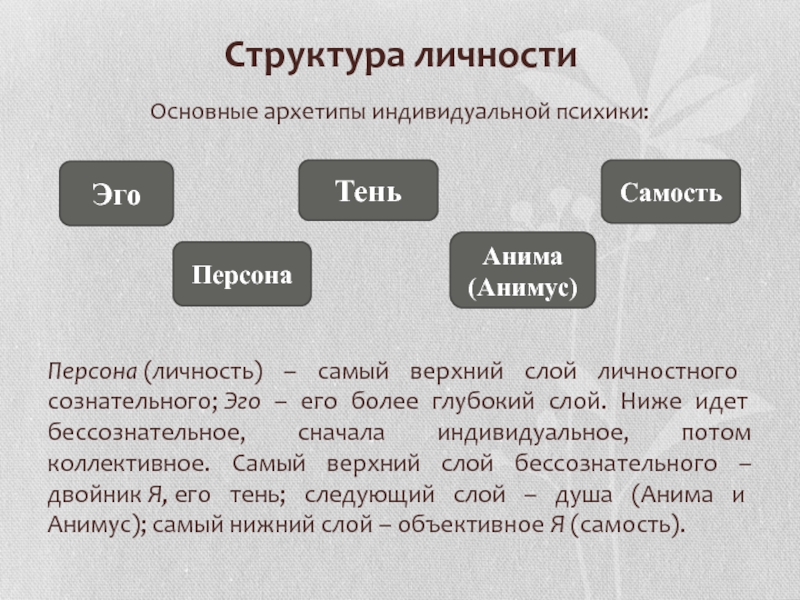 Структура личности

Основные архетипы индивидуальной психики:

Эго

Тень

Самость

Персона

Анима (Анимус)

Персона (личность) – самый верхний слой личностного сознательного; Эго – его более глубокий слой. Ниже идет бессознательное, сначала индивидуальное, потом коллективное. Самый верхний слой бессознательного – двойник Я, его тень; следующий слой – душа (Анима и Анимус); самый нижний слой – объективное Я (самость).